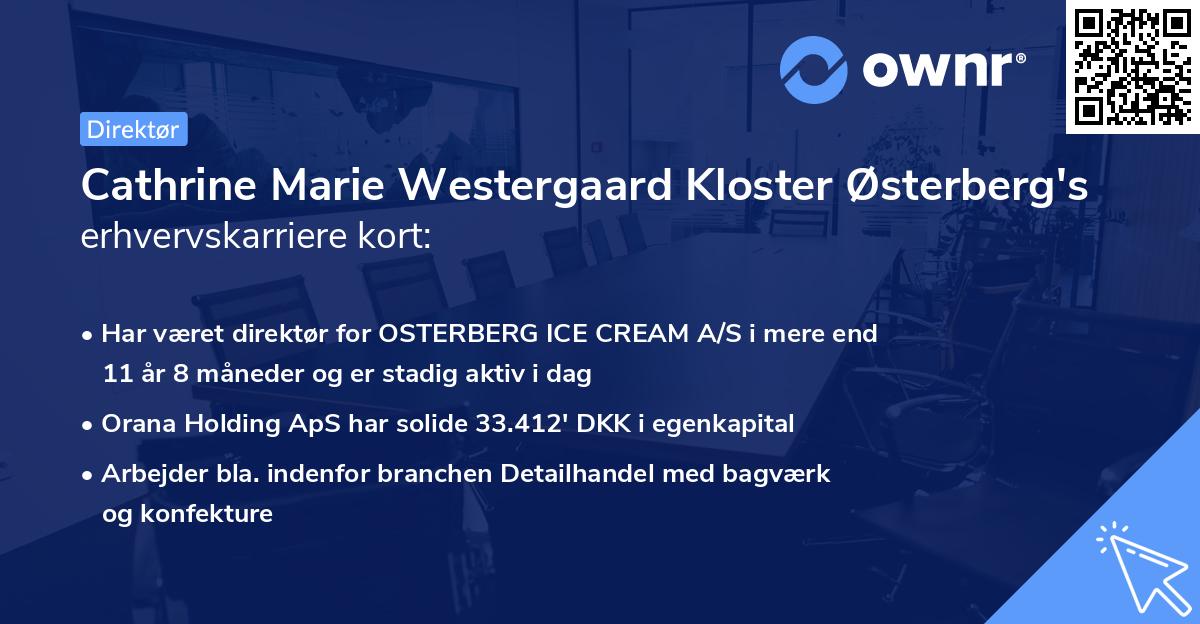 ownr®

Direktør

Cathrine Marie Westergaard Kloster Østerberg's erhvervskarriere kort:

• Har været direktør for OSTERBERG ICE CREAM A/S i mere end 11 år 8 måneder og er stadig aktiv i dag

• Orana Holding ApS har solide 33.412' DKK i egenkapital

• Arbejder bla. indenfor branchen Detailhandel med bagværk og konfekture